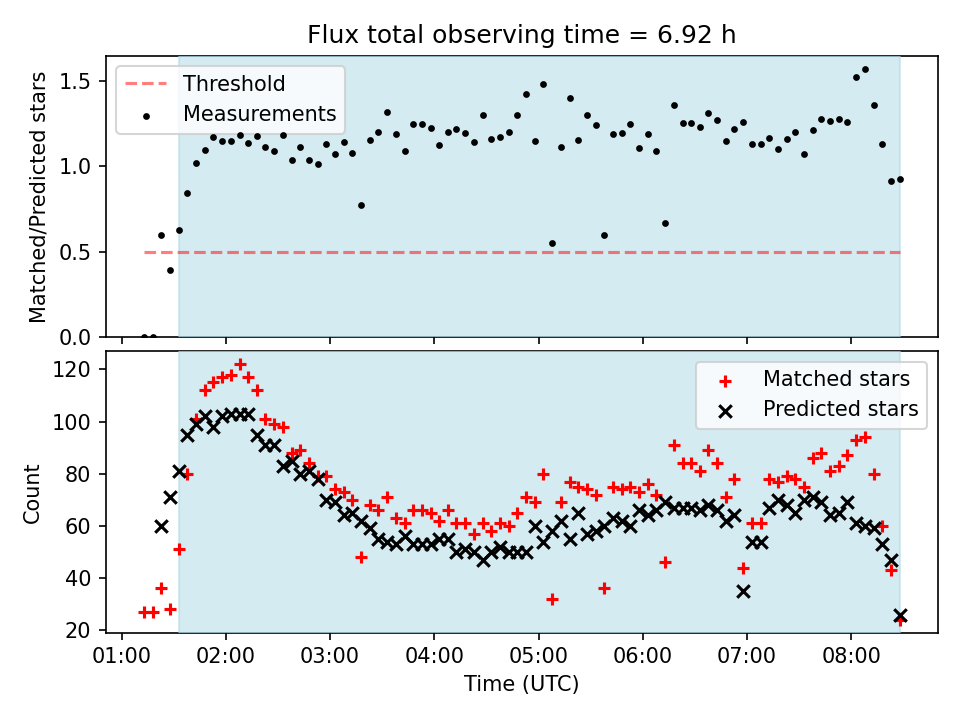 Flux total observing time = 6.92 h

Threshold
Measurements

Matched/Predicted stars

1.5
1.0
0.5
0.0

Matched stars
Predicted stars

Count

120
100
80
60
40
20

01:00 02:00 03:00 04:00 05:00 06:00 07:00 08:00

Time (UTC)